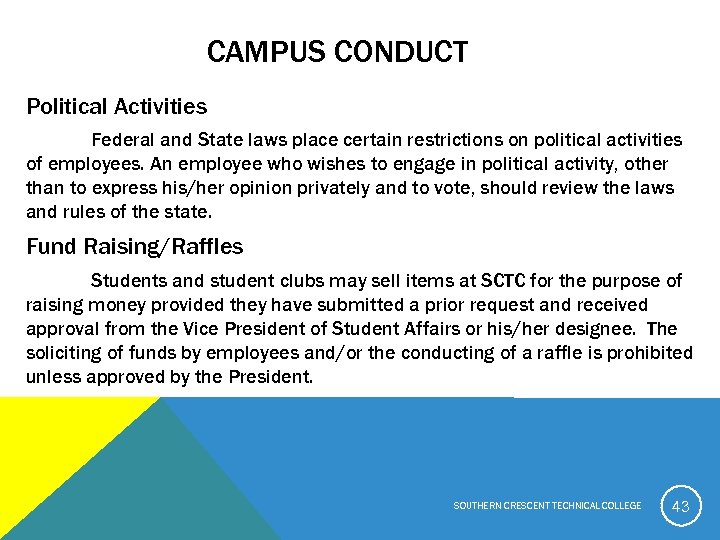 CAMPUS CONDUCT

Political Activities

Federal and State laws place certain restrictions on political activities of employees. An employee who wishes to engage in political activity, other than to express his/her opinion privately and to vote, should review the laws and rules of the state.

Fund Raising/Raffles

Students and student clubs may sell items at SCTC for the purpose of raising money provided they have submitted a prior request and received approval from the Vice President of Student Affairs or his/her designee. The soliciting of funds by employees and/or the conducting of a raffle is prohibited unless approved by the President.

SOUTHERN CRESCENT TECHNICAL COLLEGE

43